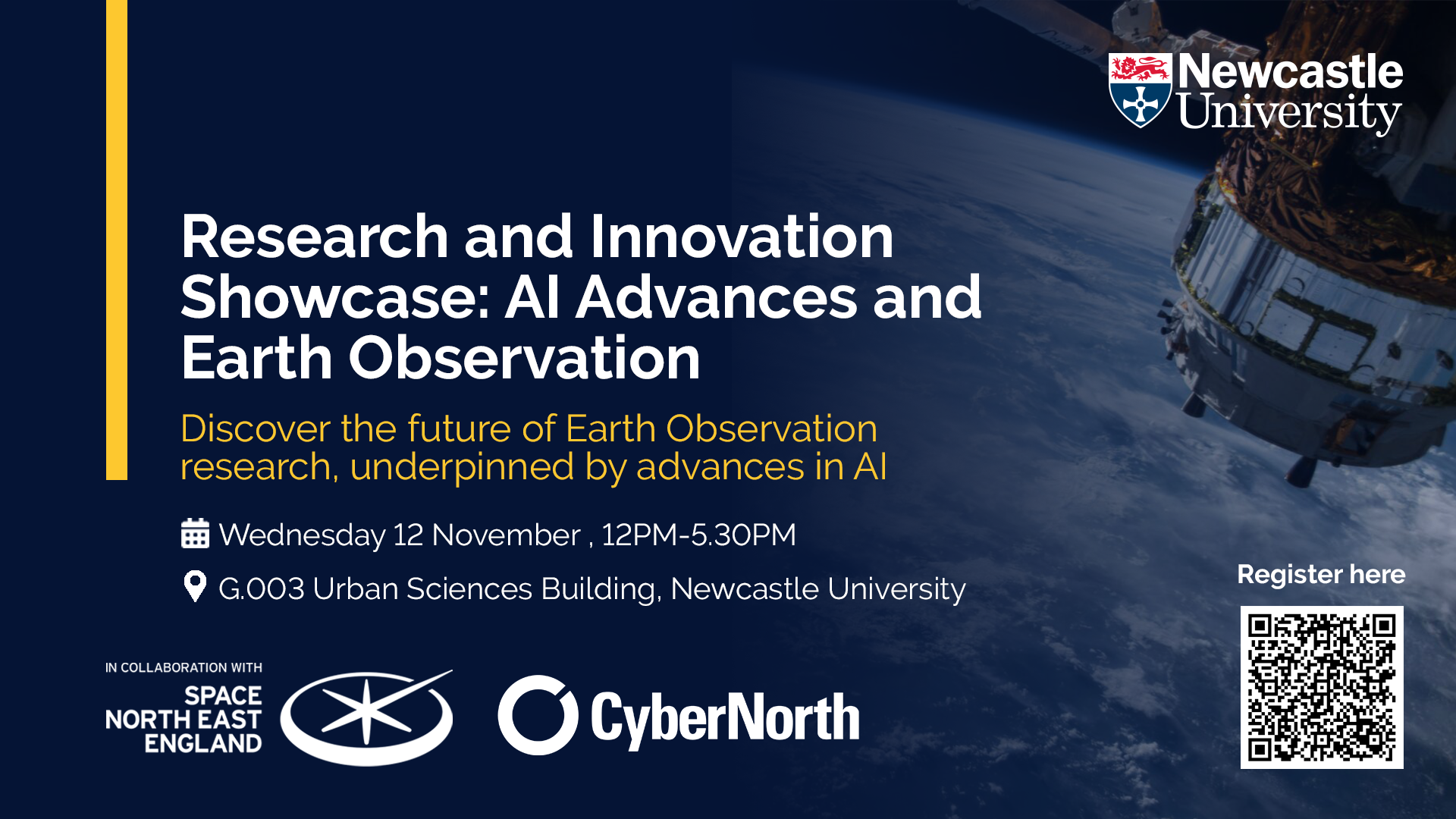 Newcastle University

Research and Innovation Showcase: AI Advances and Earth Observation

Discover the future of Earth Observation research, underpinned by advances in AI

Wednesday 12 November , 12PM-5.30PM

G.003 Urban Sciences Building, Newcastle University

Register here

IN COLLABORATION WITH

SPACE NORTH EAST ENGLAND

CyberNorth